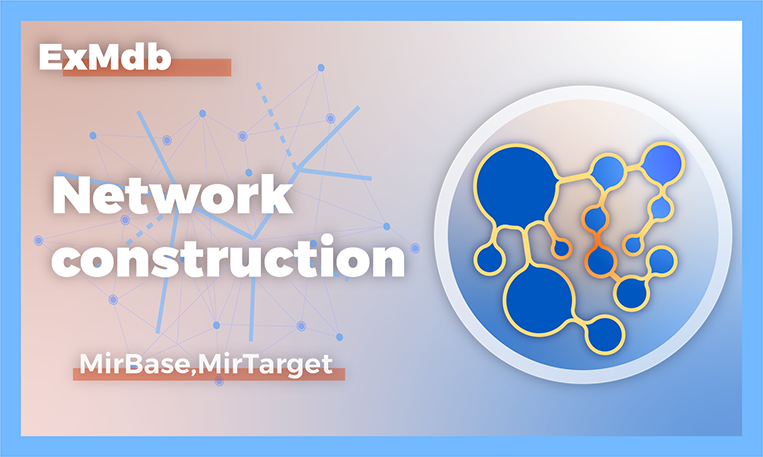 ExMdb

Network construction

MirBase,MirTarget